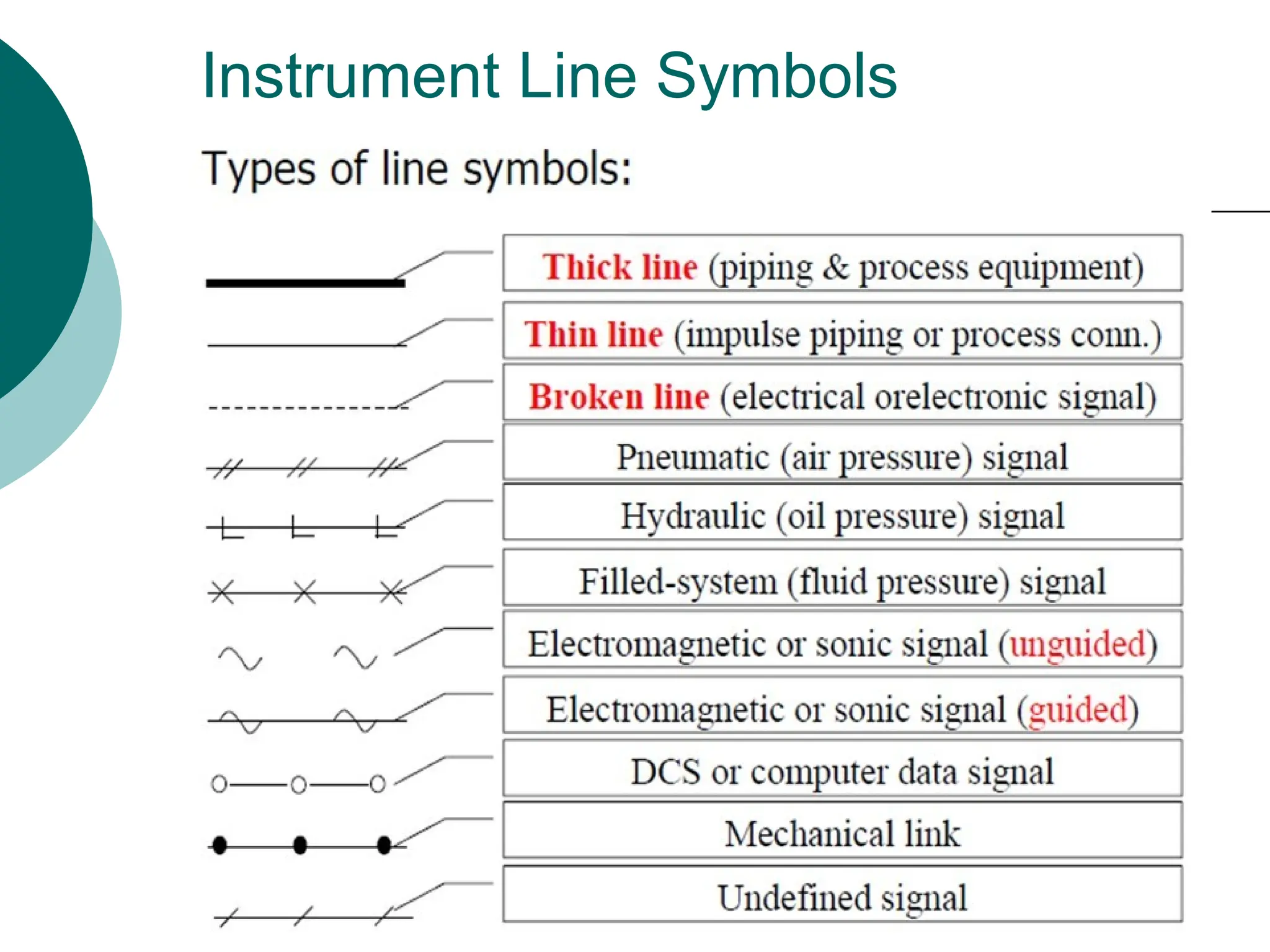 Instrument Line Symbols

Types of line symbols:

Thick line (piping & process equipment)

Thin line (impulse piping or process conn.)

Broken line (electrical orelectronic signal)

Pneumatic (air pressure) signal

Hydraulic (oil pressure) signal

Filled-system (fluid pressure) signal

Electromagnetic or sonic signal (unguided)

Electromagnetic or sonic signal (guided)

DCS or computer data signal

Mechanical link

Undefined signal